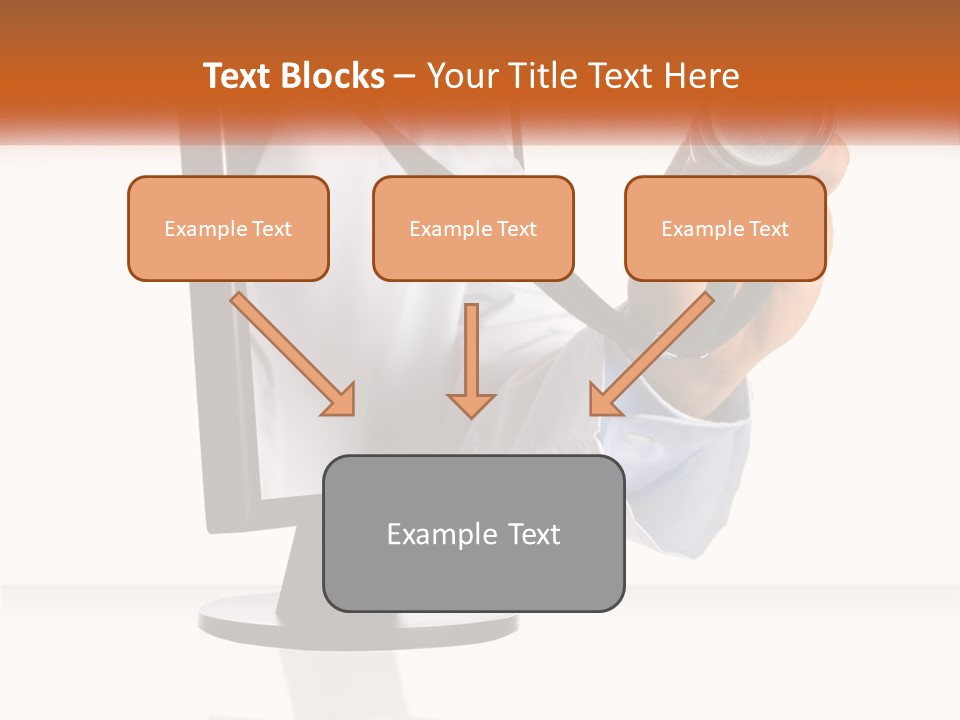 Text Blocks – Your Title Text Here

Example Text

Example Text

Example Text

Example Text